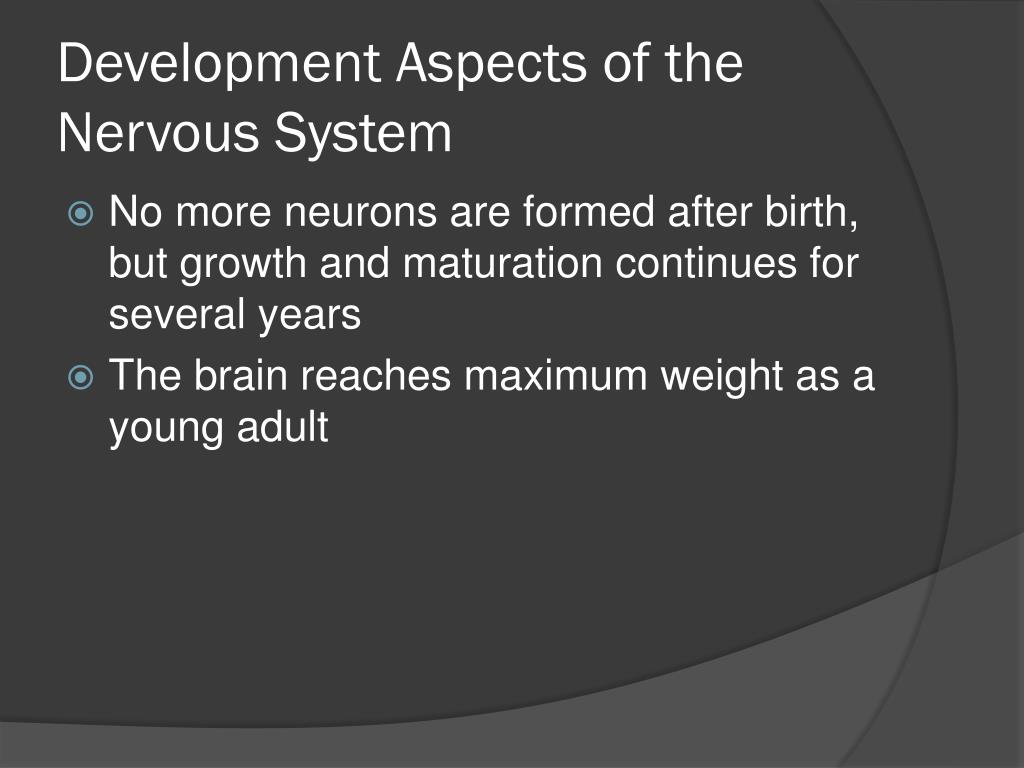 Development Aspects of the Nervous System

No more neurons are formed after birth, but growth and maturation continues for several years

The brain reaches maximum weight as a young adult